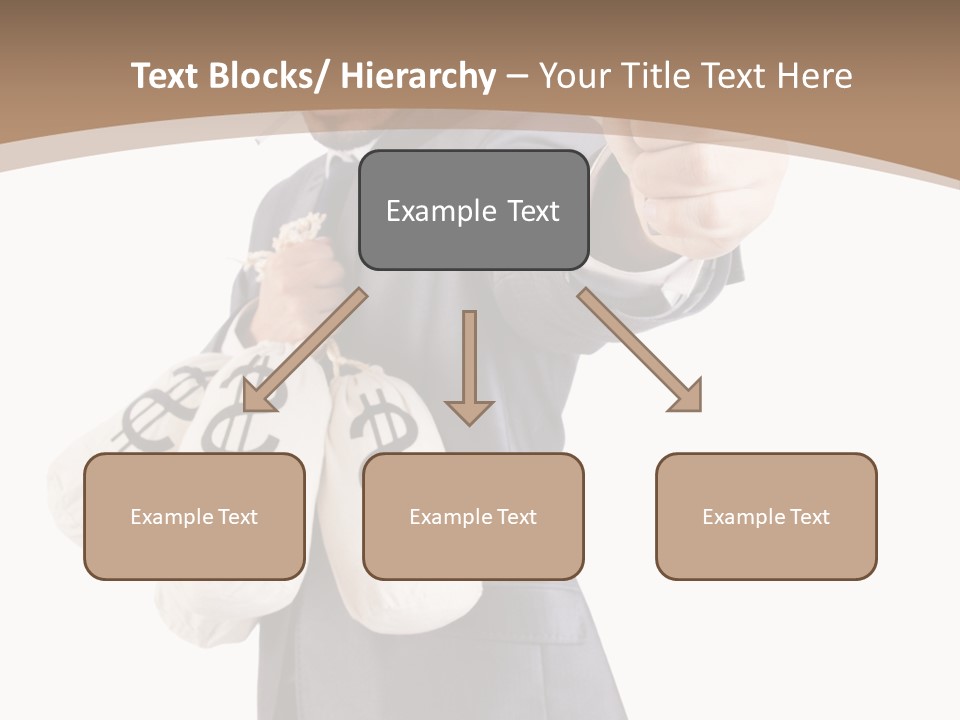 Text Blocks/ Hierarchy – Your Title Text Here

Example Text

Example Text

Example Text

Example Text